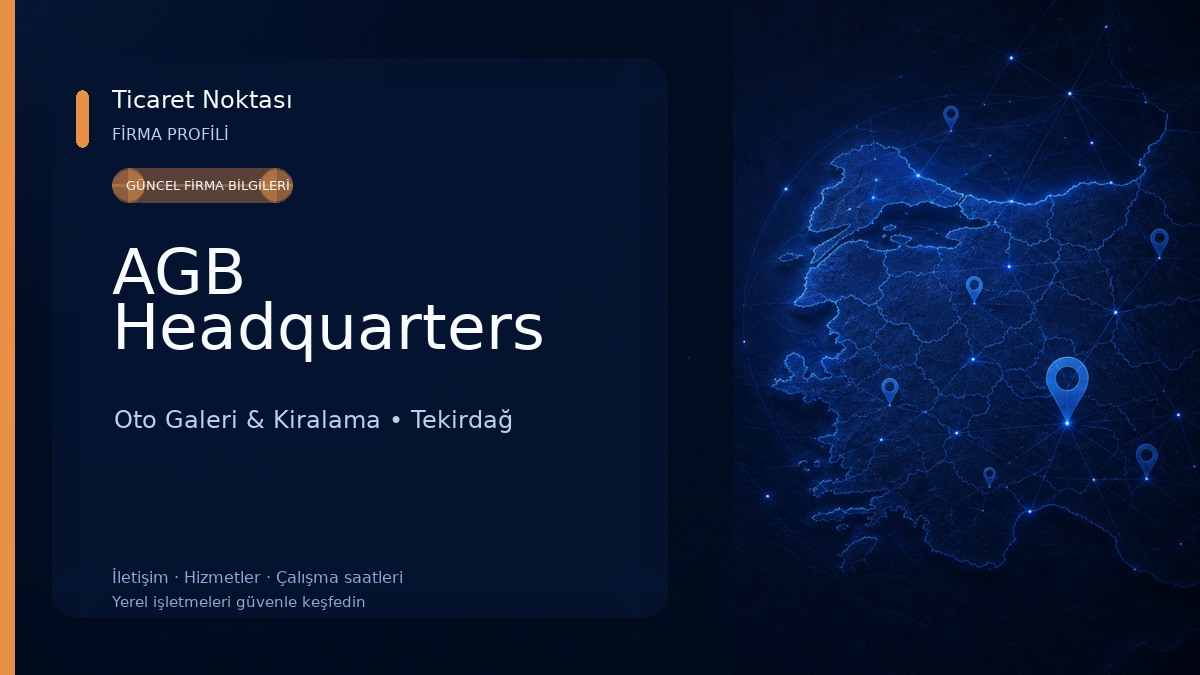 Ticaret Noktası
FİRMA PROFİLİ

GÜNCEL FİRMA BİLGİLERİ

AGB Headquarters

Oto Galeri & Kiralama • Tekirdağ

İletişim · Hizmetler · Çalışma saatleri
Yerel işletmeleri güvenle keşfedin